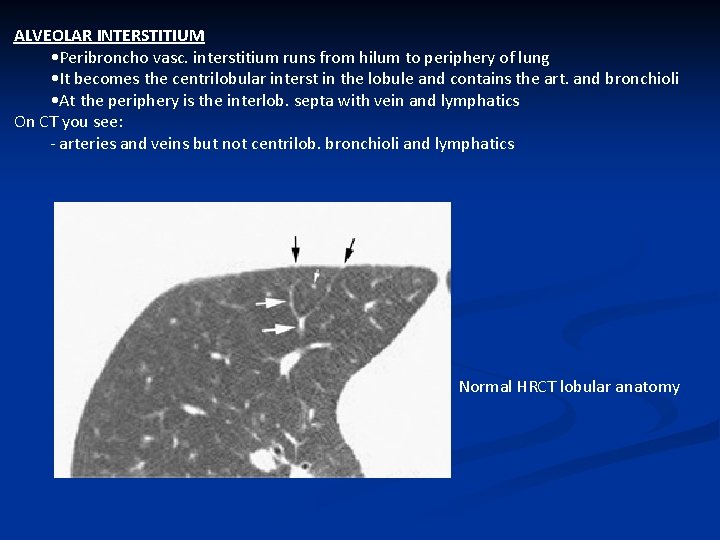 ALVEOLAR INTERSTITIUM

•Peribroncho vasc. interstitium runs from hilum to periphery of lung
•It becomes the centrilobular interst in the lobule and contains the art. and bronchioli
•At the periphery is the interlob. septa with vein and lymphatics

On CT you see:
- arteries and veins but not centrilob. bronchioli and lymphatics

Normal HRCT lobular anatomy